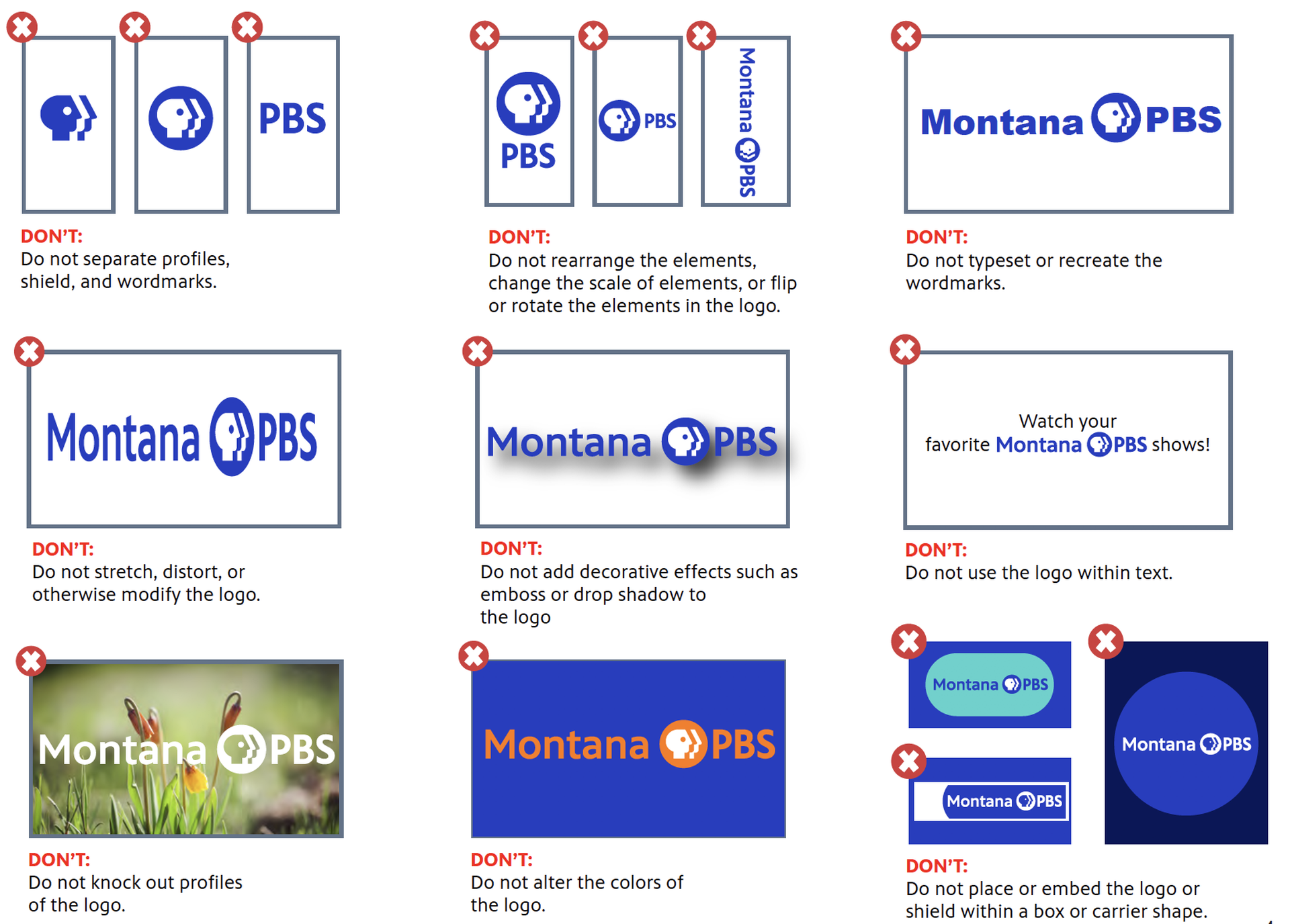 PBS

DON'T:
Do not separate profiles, shield, and wordmarks.

PBS

PBS

Montana PBS

DON'T:
Do not rearrange the elements, change the scale of elements, or flip or rotate the elements in the logo.

Montana PBS

DON'T:
Do not typeset or recreate the wordmarks.

Montana PBS

DON'T:
Do not stretch, distort, or otherwise modify the logo.

Montana PBS

DON'T:
Do not add decorative effects such as emboss or drop shadow to the logo

Watch your favorite Montana PBS shows!

DON'T:
Do not use the logo within text.

Montana PBS

DON'T:
Do not knock out profiles of the logo.

Montana PBS

DON'T:
Do not alter the colors of the logo.

Montana PBS

Montana PBS

Montana PBS

DON'T:
Do not place or embed the logo or shield within a box or carrier shape.